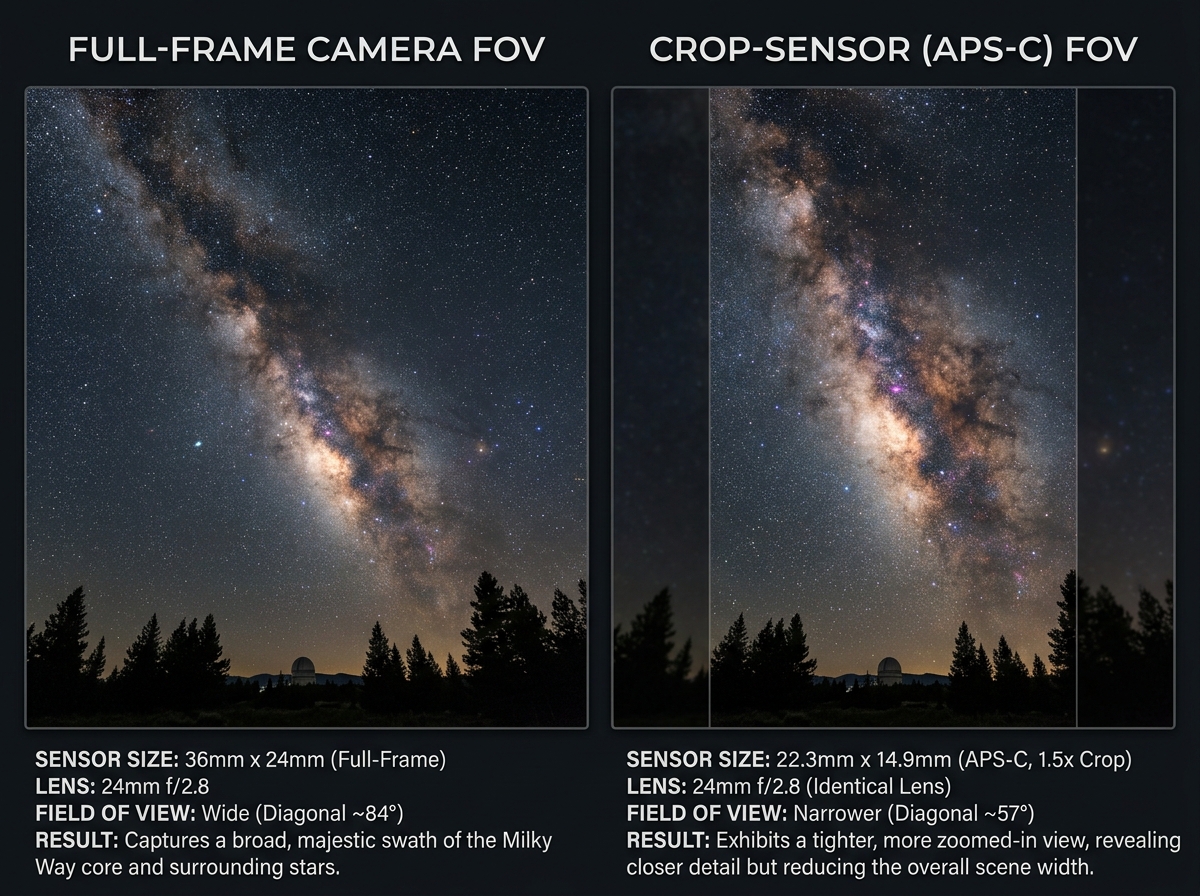 FULL-FRAME CAMERA FOV

SENSOR SIZE: 36mm x 24mm (Full-Frame)
LENS: 24mm f/2.8
FIELD OF VIEW: Wide (Diagonal ~84°)
RESULT: Captures a broad, majestic swath of the Milky Way core and surrounding stars.

CROP-SENSOR (APS-C) FOV

SENSOR SIZE: 22.3mm x 14.9mm (APS-C, 1.5x Crop)
LENS: 24mm f/2.8 (Identical Lens)
FIELD OF VIEW: Narrower (Diagonal ~57°)
RESULT: Exhibits a tighter, more zoomed-in view, revealing closer detail but reducing the overall scene width.